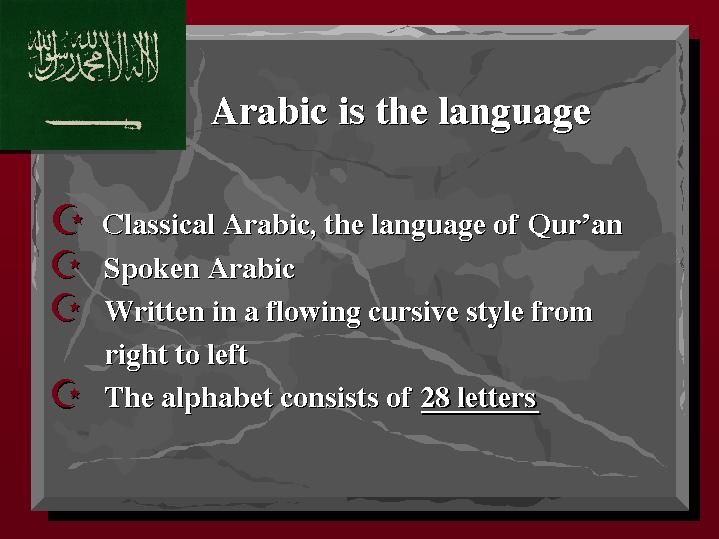 لا إله إلا الله محمد رسول الله

Arabic is the language

Classical Arabic, the language of Qur'an
Spoken Arabic
Written in a flowing cursive style from right to left
The alphabet consists of 28 letters